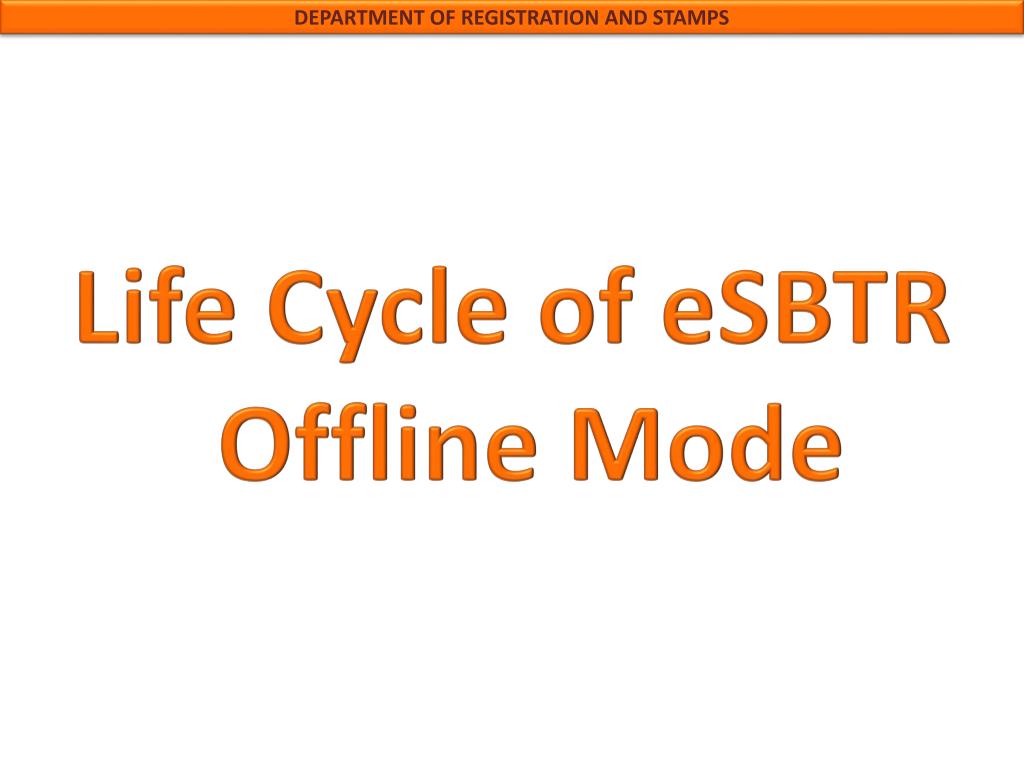 DEPARTMENT OF REGISTRATION AND STAMPS

Life Cycle of eSBTR Offline Mode